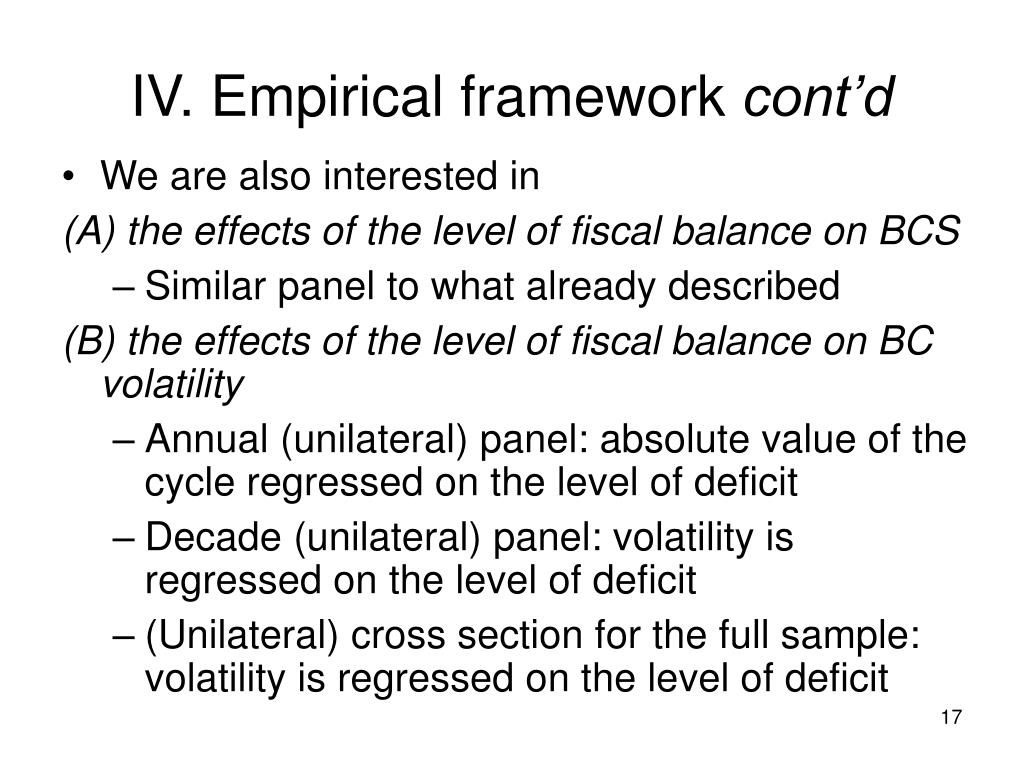 IV. Empirical framework cont'd

• We are also interested in

(A) the effects of the level of fiscal balance on BCS

– Similar panel to what already described

(B) the effects of the level of fiscal balance on BC volatility

– Annual (unilateral) panel: absolute value of the cycle regressed on the level of deficit

– Decade (unilateral) panel: volatility is regressed on the level of deficit

– (Unilateral) cross section for the full sample: volatility is regressed on the level of deficit

17